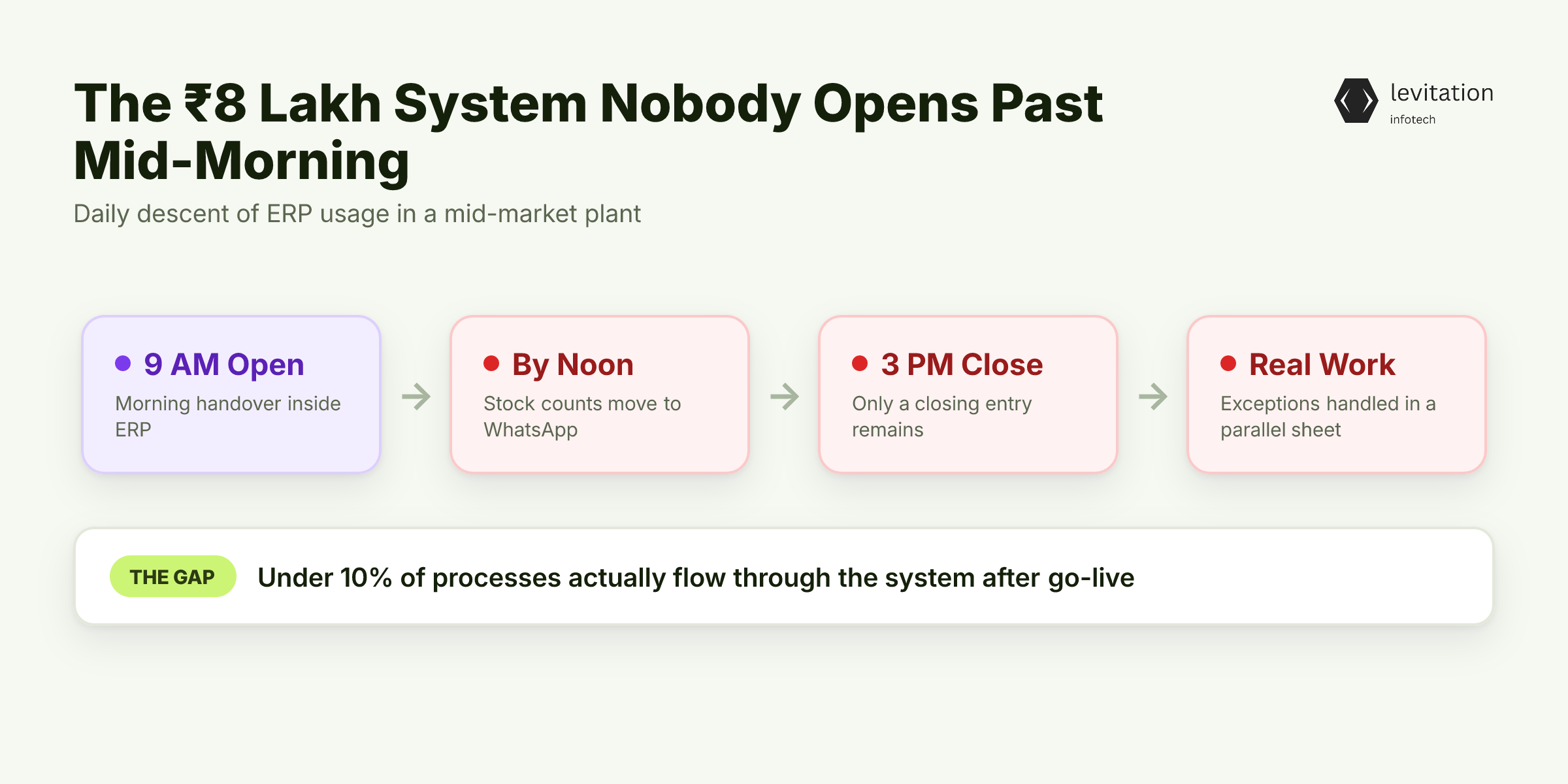 The ₹8 Lakh System Nobody Opens Past Mid-Morning

levitation
infotech

Daily descent of ERP usage in a mid-market plant

9 AM Open
Morning handover inside ERP

By Noon
Stock counts move to WhatsApp

3 PM Close
Only a closing entry remains

Real Work
Exceptions handled in a parallel sheet

THE GAP
Under 10% of processes actually flow through the system after go-live